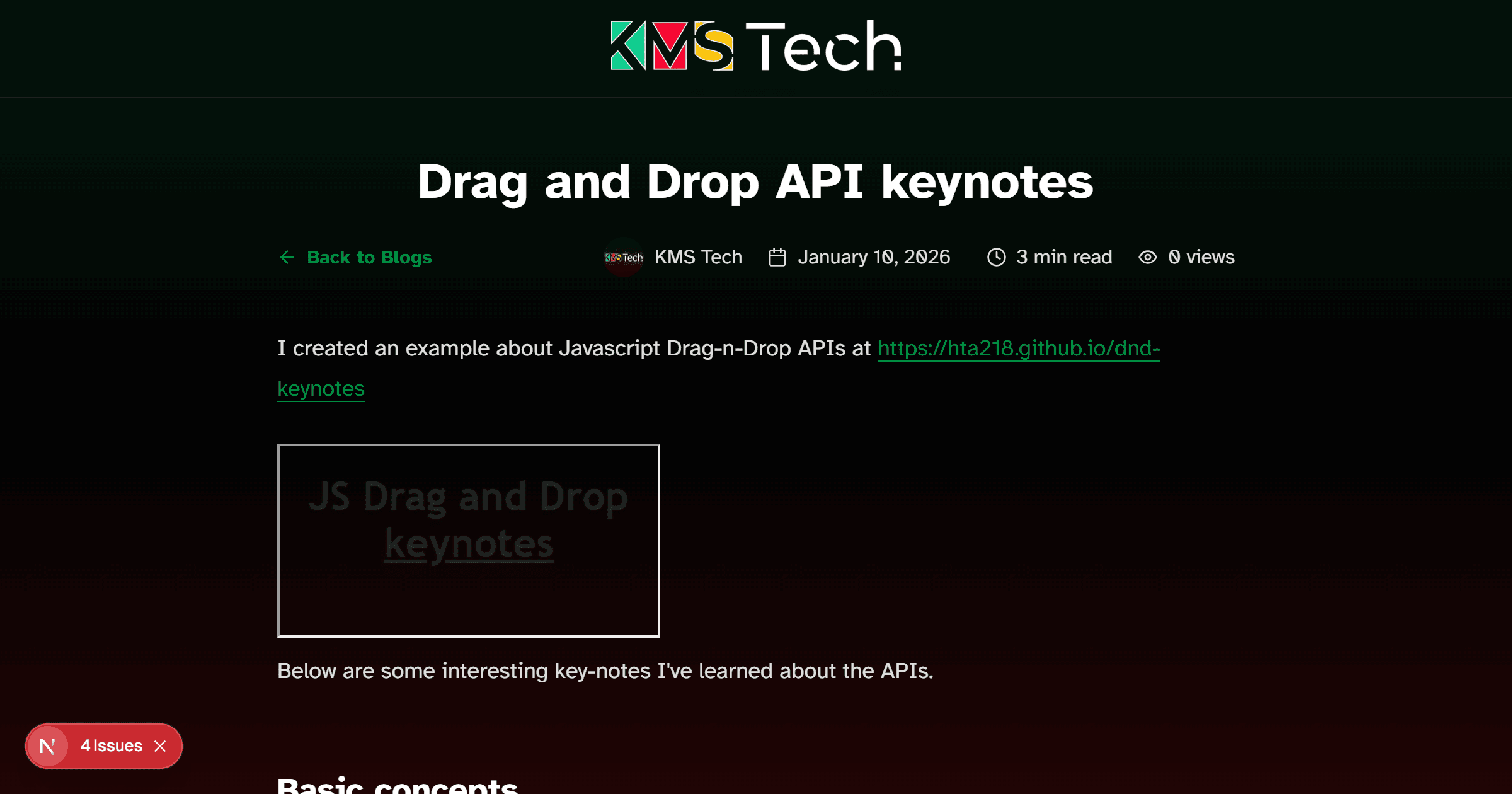 KMS Tech

Drag and Drop API keynotes

Back to Blogs

KMS Tech KMS Tech January 10, 2026 3 min read 0 views

I created an example about Javascript Drag-n-Drop APIs at https://hta218.github.io/dnd-keynotes

JS Drag and Drop keynotes

Below are some interesting key-notes I've learned about the APIs.

N 4 Issues

Basic concepts